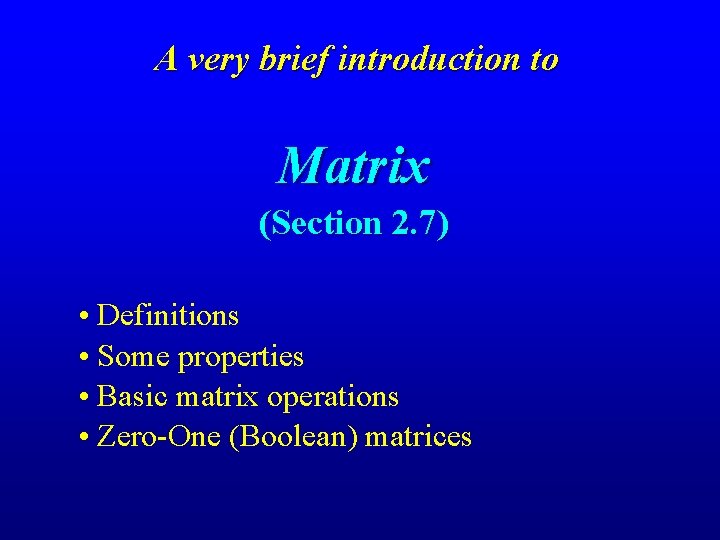 A very brief introduction to

Matrix

(Section 2.7)

• Definitions
• Some properties
• Basic matrix operations
• Zero-One (Boolean) matrices